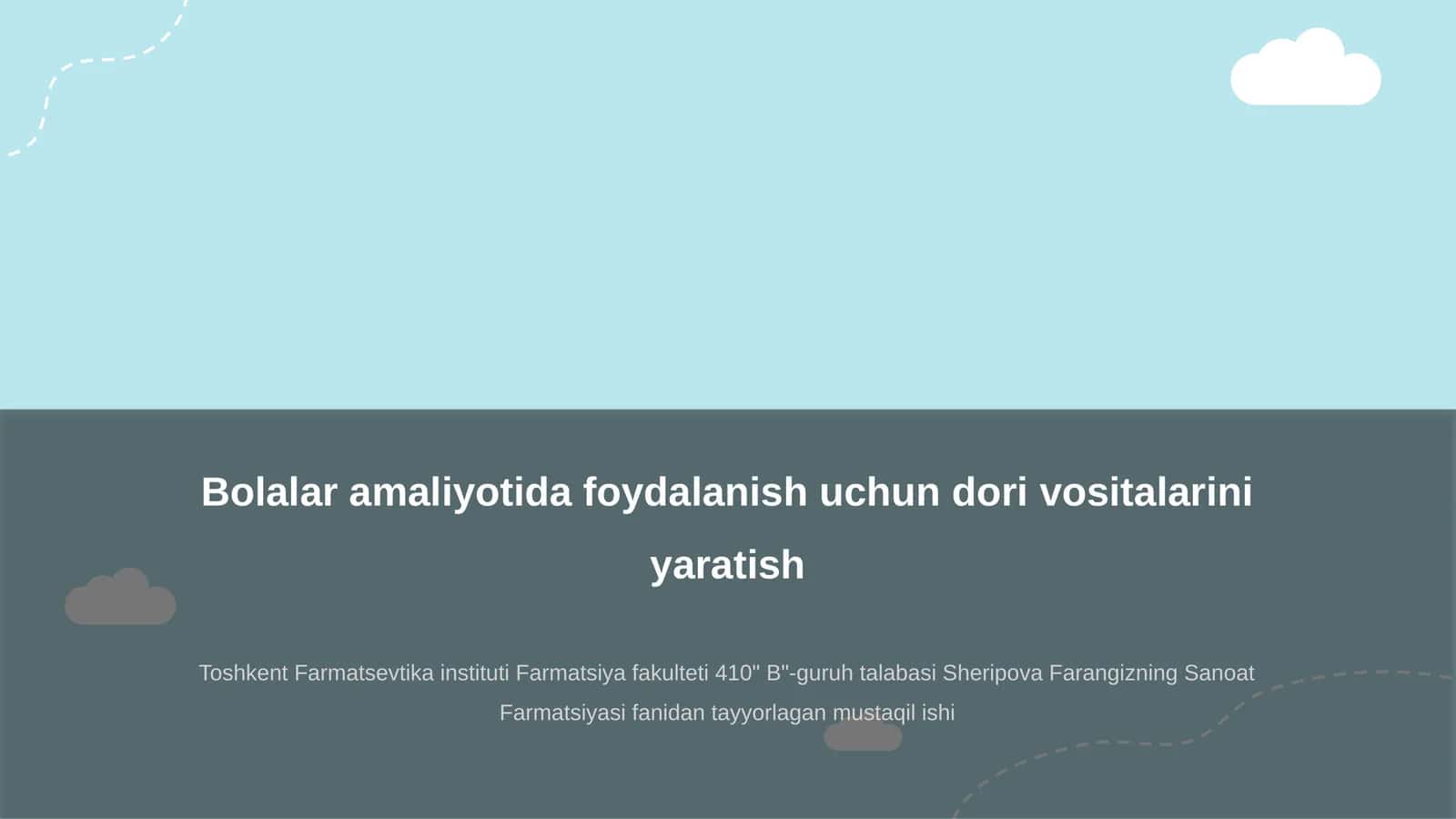 Bolalar amaliyotida foydalanish uchun dori vositalarini yaratish

Toshkent Farmatsevtika instituti Farmatsiya fakulteti 410" B"-guruh talabasi Sheripova Farangizning Sanoat Farmatsiyasi fanidan tayyorlagan mustaqil ishi